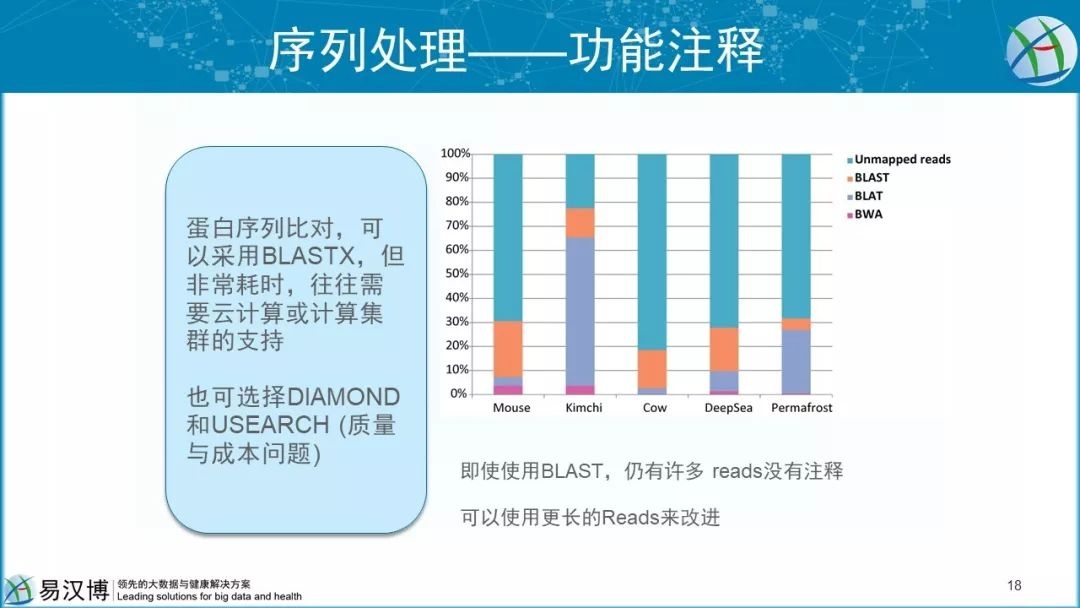 序列处理——功能注释

蛋白序列比对，可以采用BLASTX，但非常耗时，往往需要云计算或计算集群的支持

也可选择DIAMOND和USEARCH (质量与成本问题)

100%
90%
80%
70%
60%
50%
40%
30%
20%
10%
0%

Mouse
Kimchi
Cow
DeepSea
Permafrost

Unmapped reads
BLAST
BLAT
BWA

即使使用BLAST，仍有许多 reads没有注释

可以使用更长的Reads来改进

易汉博 领先的大数据与健康解决方案
Leading solutions for big data and health

18